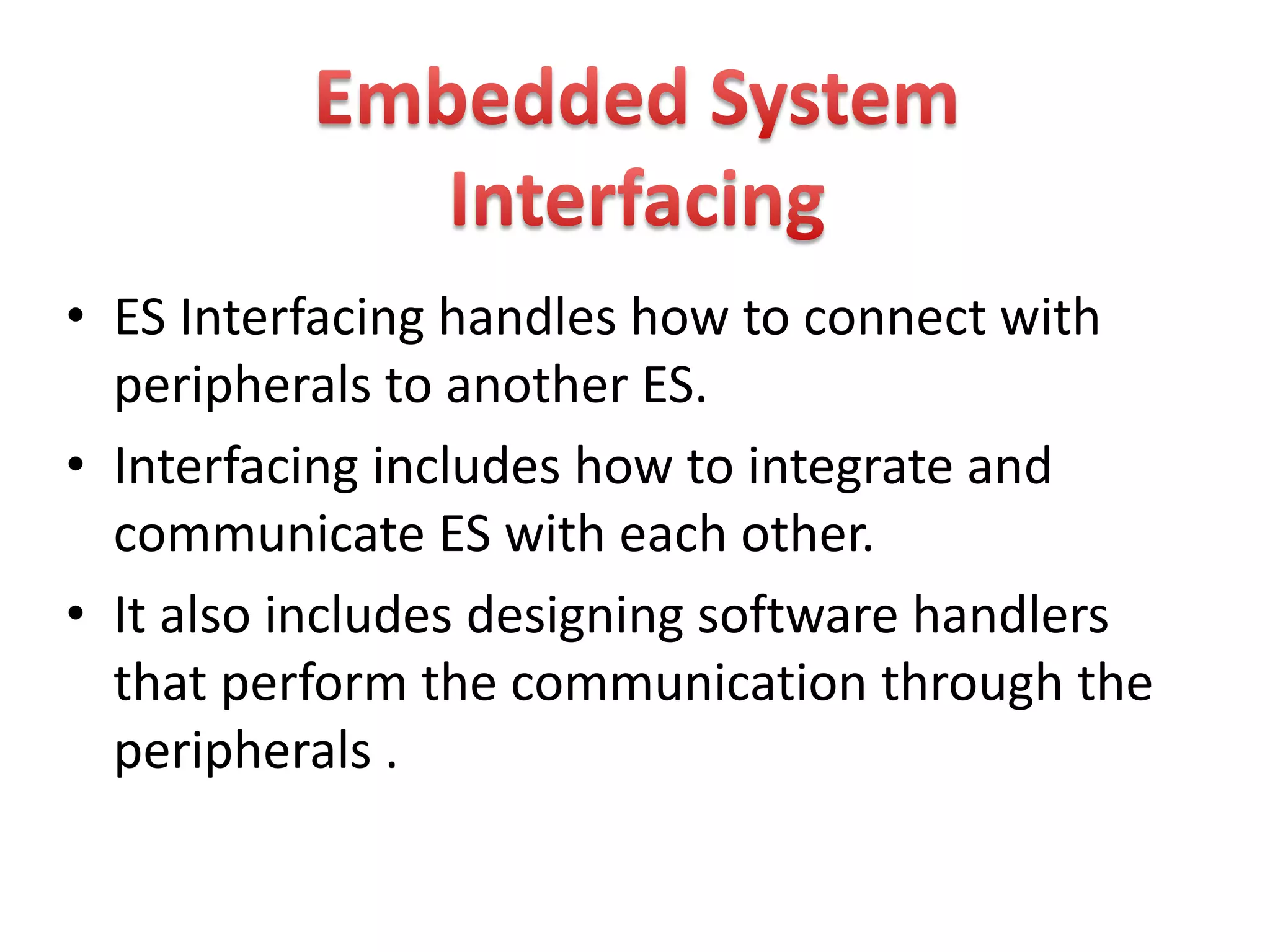 Embedded System Interfacing

• ES Interfacing handles how to connect with peripherals to another ES.

• Interfacing includes how to integrate and communicate ES with each other.

• It also includes designing software handlers that perform the communication through the peripherals .